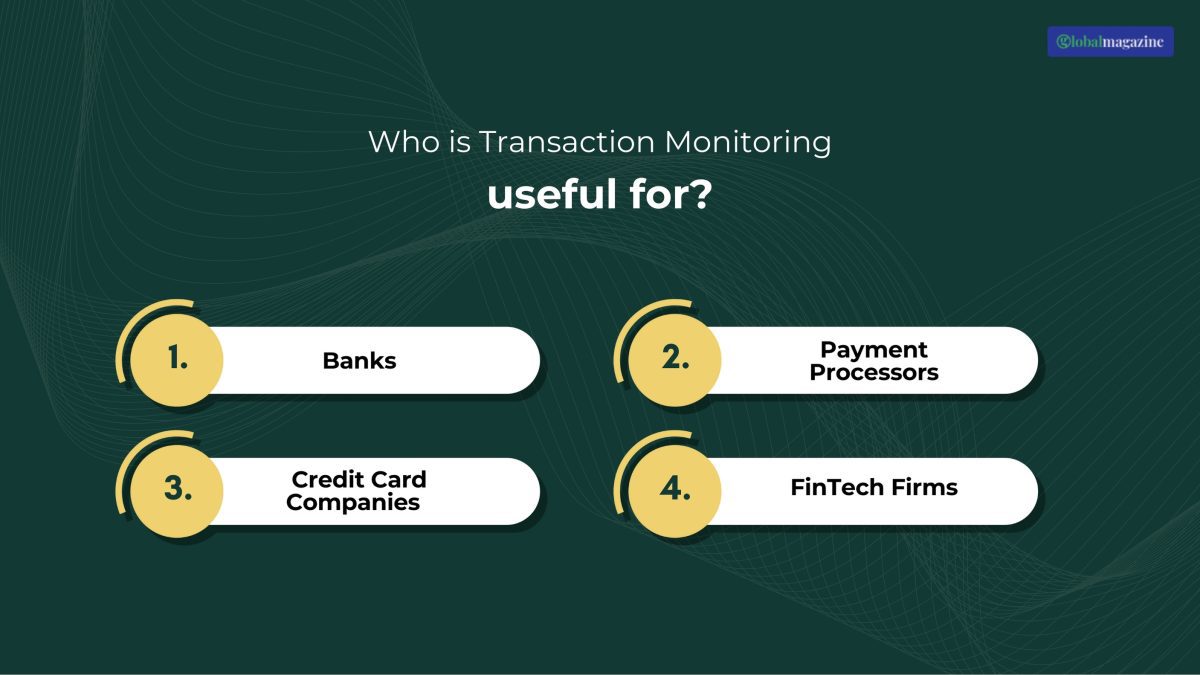 Globalmagazine

Who is Transaction Monitoring
useful for?

1. Banks

2. Payment Processors

3. Credit Card Companies

4. FinTech Firms